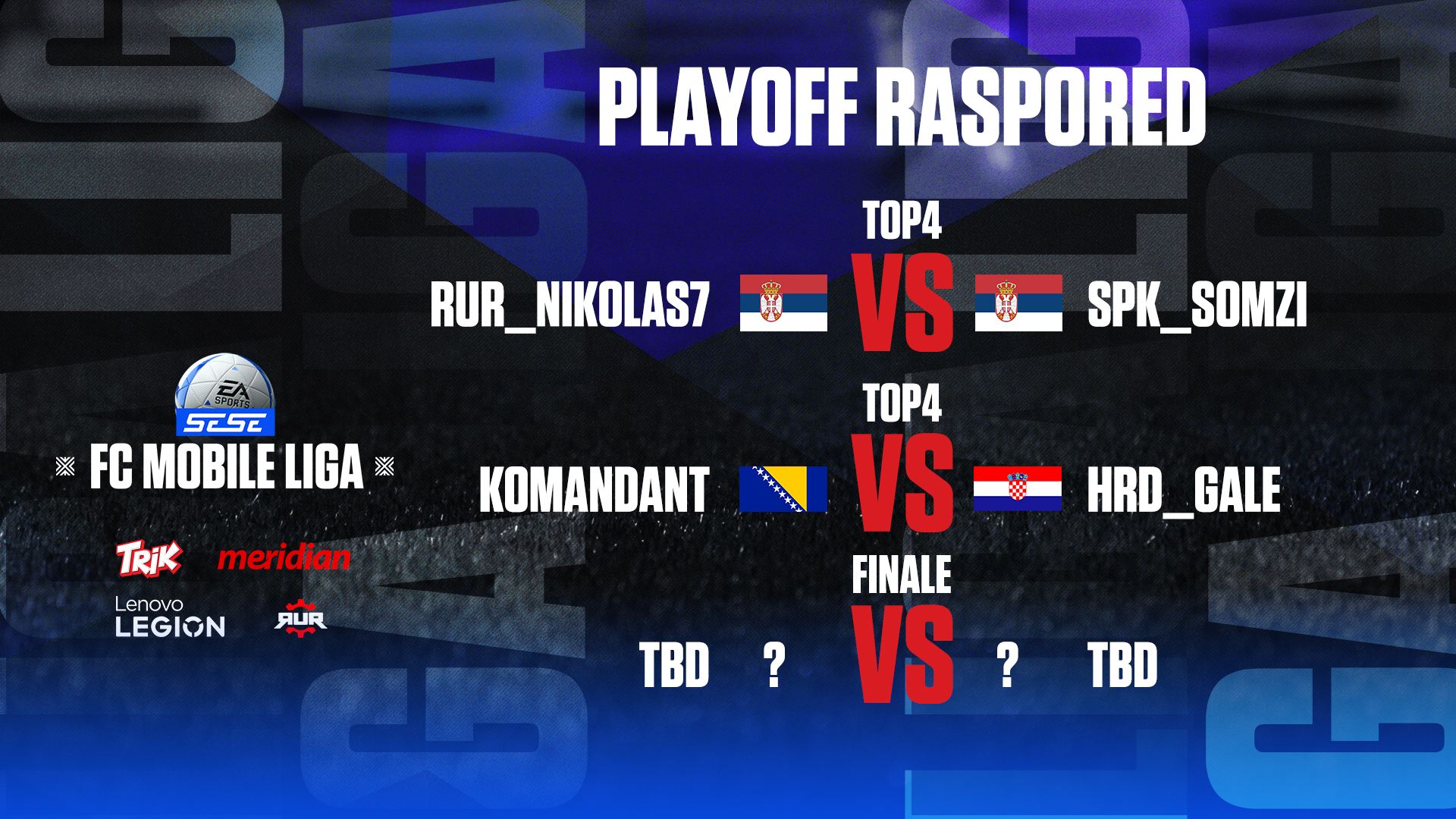 PLAYOFF RASPORED

TOP4

RUR_NIKOLAS7 VS SPK_SOMZI

TOP4

KOMANDANT VS HRD_GALE

FINALE

TBD ? VS ? TBD

EA SPORTS

SESE

FC MOBILE LIGA

TRIK meridian

Lenovo LEGION

RUR